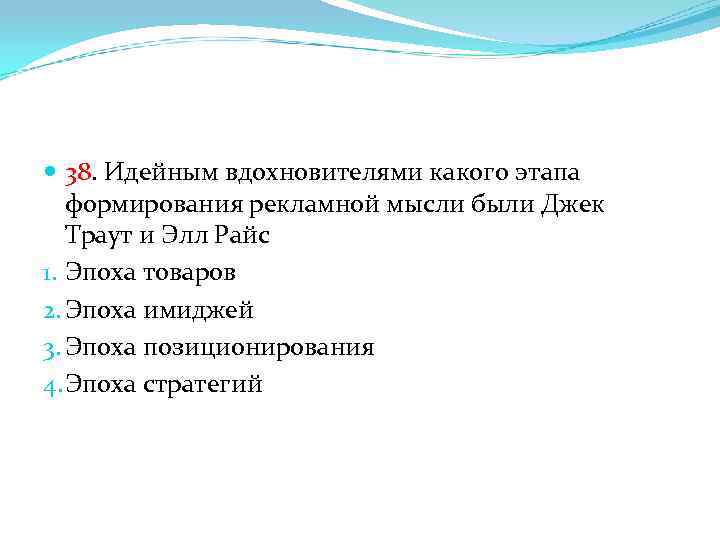 38. Идейным вдохновителями какого этапа формирования рекламной мысли были Джек Траут и Элл Райс

1. Эпоха товаров
2. Эпоха имиджей
3. Эпоха позиционирования
4. Эпоха стратегий